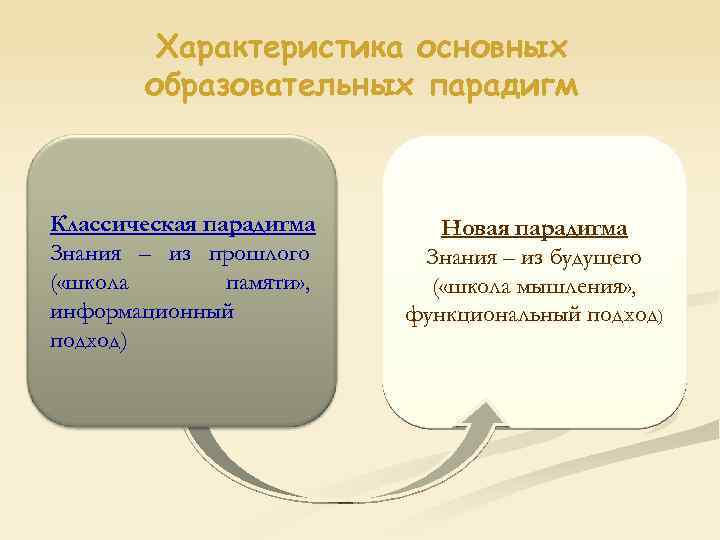 Характеристика основных образовательных парадигм

Классическая парадигма
Знания – из прошлого («школа памяти», информационный подход)

Новая парадигма
Знания – из будущего («школа мышления», функциональный подход)